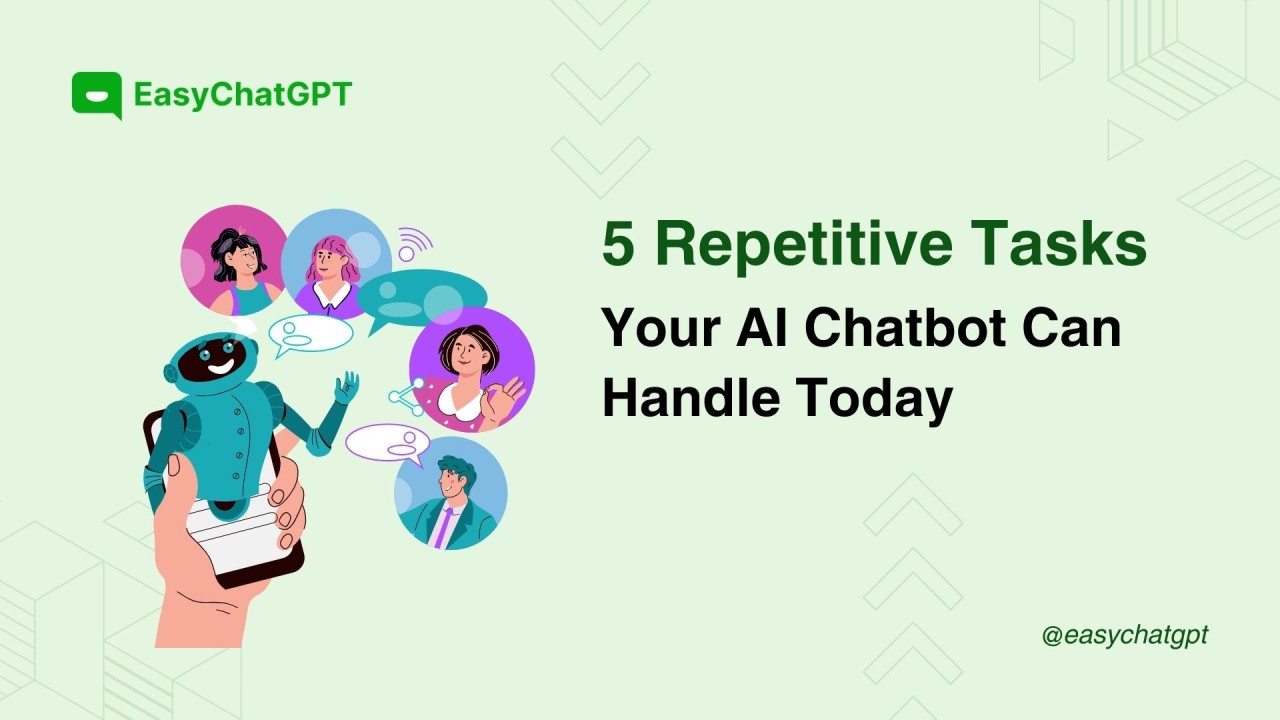 EasyChatGPT

5 Repetitive Tasks

Your AI Chatbot Can Handle Today

@easychatgpt